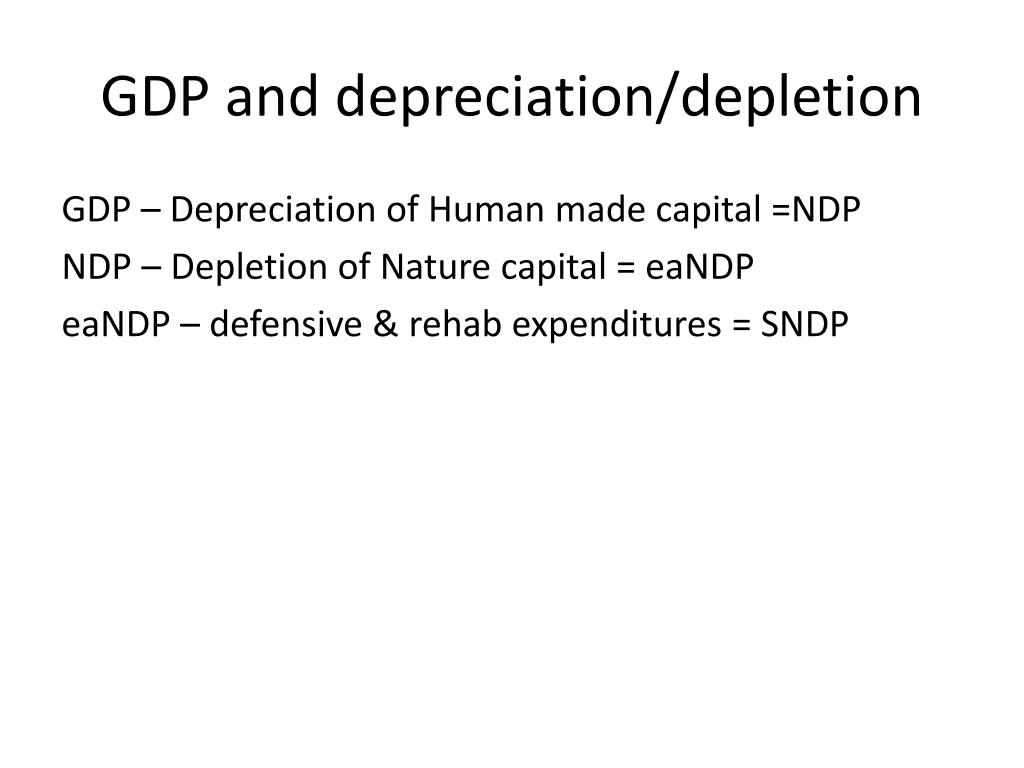 GDP and depreciation/depletion

GDP – Depreciation of Human made capital =NDP
NDP – Depletion of Nature capital = eaNDP
eaNDP – defensive & rehab expenditures = SNDP